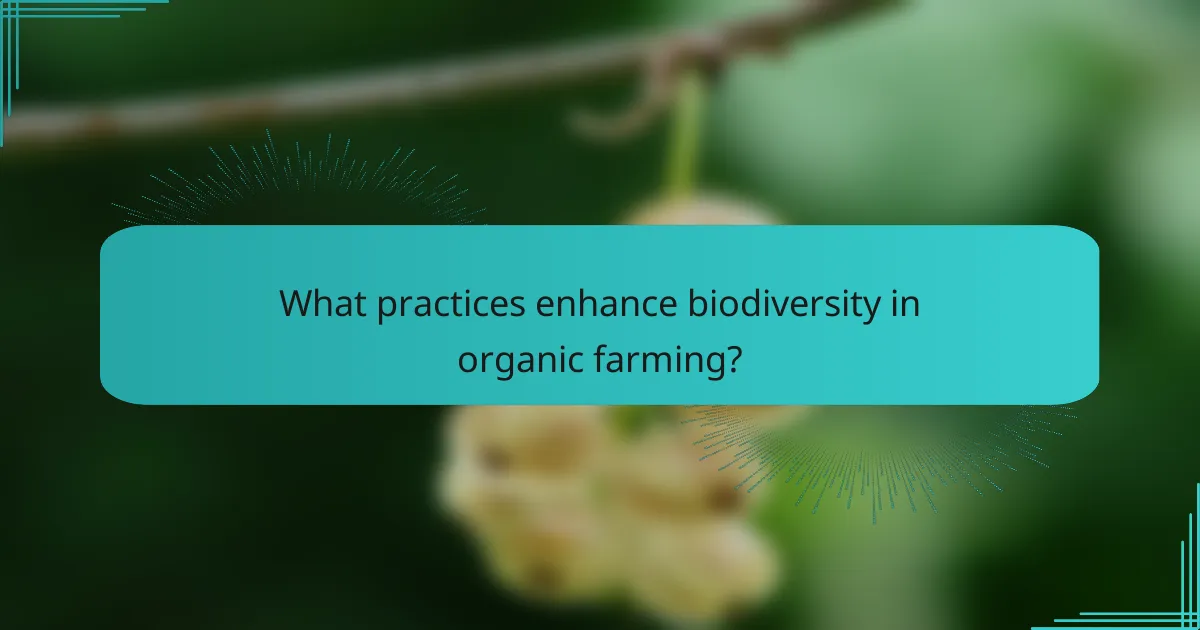 What practices enhance biodiversity in organic farming?